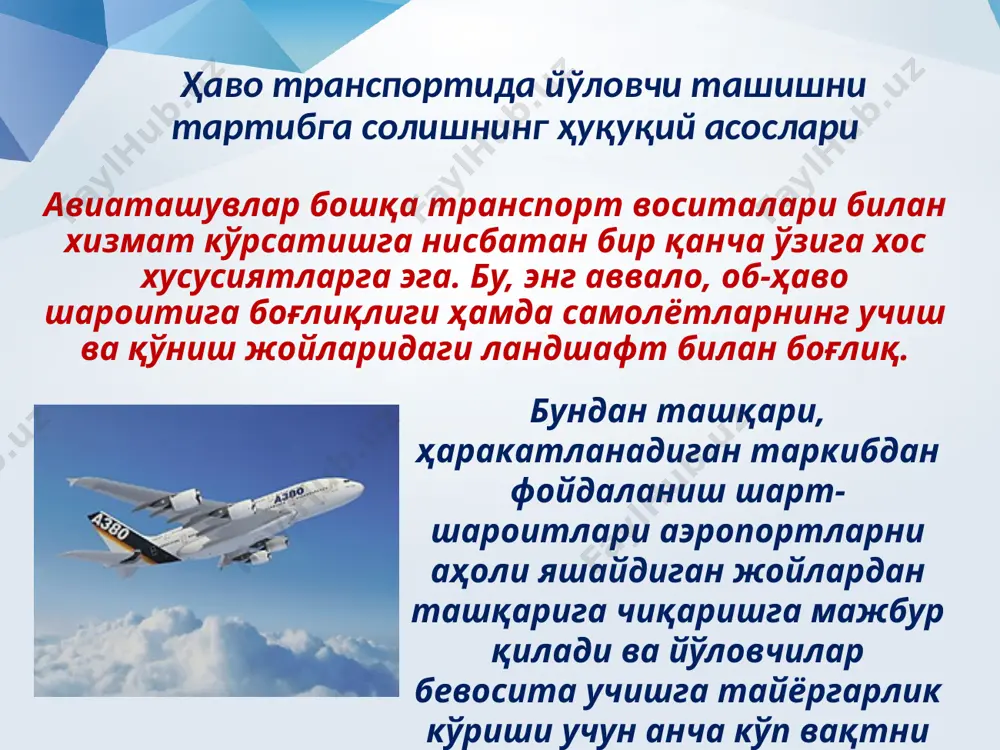 Ҳаво транспортида йўловчи ташишни тартибга солишнинг ҳуқуқий асослари

Авиаташувлар бошқа транспорт воситалари билан хизмат кўрсатишга нисбатан бир қанча ўзига хос хусусиятларга эга. Бу, энг аввало, об-ҳаво шароитига боғлиқлиги ҳамда самолётларнинг учиш ва қўниш жойларидаги ландшафт билан боғлиқ.

A380

A380

Бундан ташқари, ҳаракатланадиган таркибдан фойдаланиш шарт-шароитлари аэропортларни аҳоли яшайдиган жойлардан ташқарига чиқаришга мажбур қилади ва йўловчилар бевосита учишга тайёргарлик кўриши учун анча кўп вақтни

FaylHub.uz